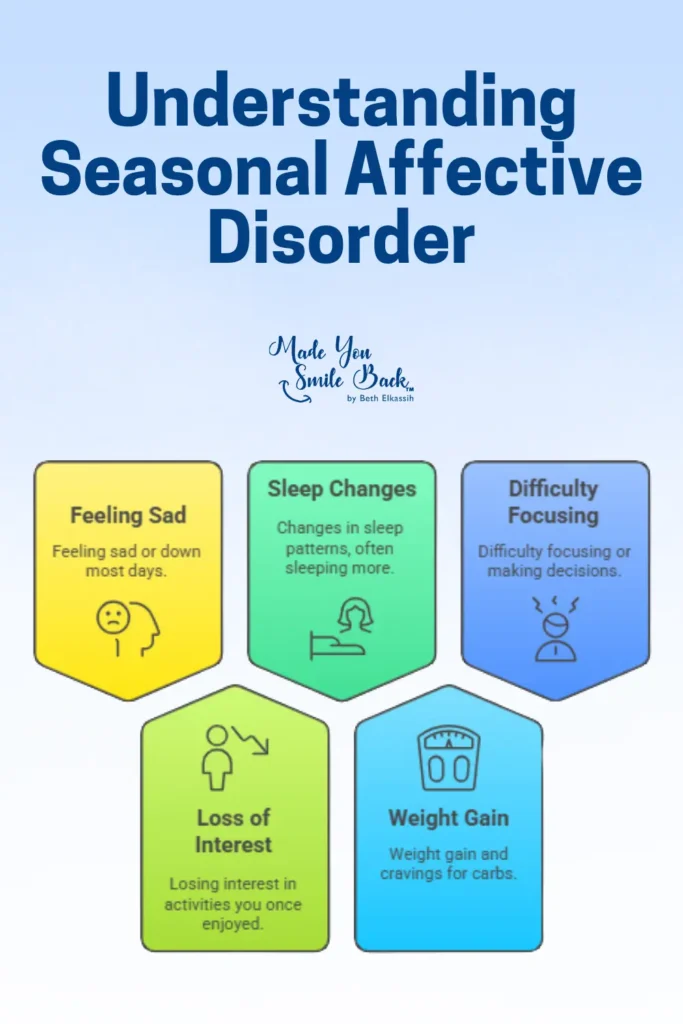 Understanding Seasonal Affective Disorder

Made You Smile Back™ by Beth Elkassih

Feeling Sad
Feeling sad or down most days.

Sleep Changes
Changes in sleep patterns, often sleeping more.

Difficulty Focusing
Difficulty focusing or making decisions.

Loss of Interest
Losing interest in activities you once enjoyed.

Weight Gain
Weight gain and cravings for carbs.